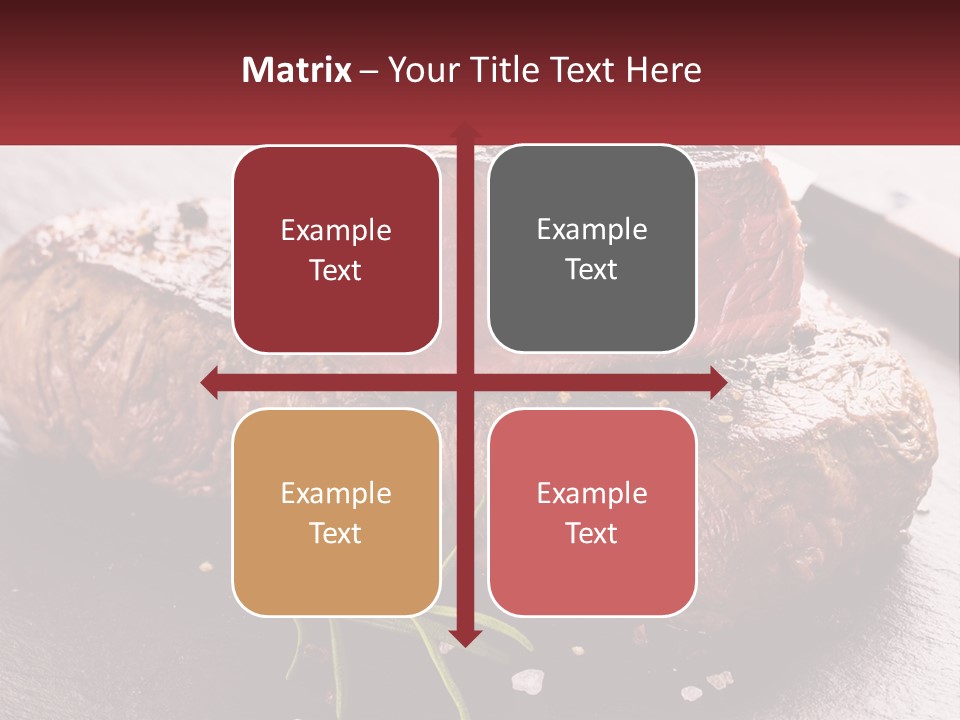 Matrix – Your Title Text Here

Example Text

Example Text

Example Text

Example Text